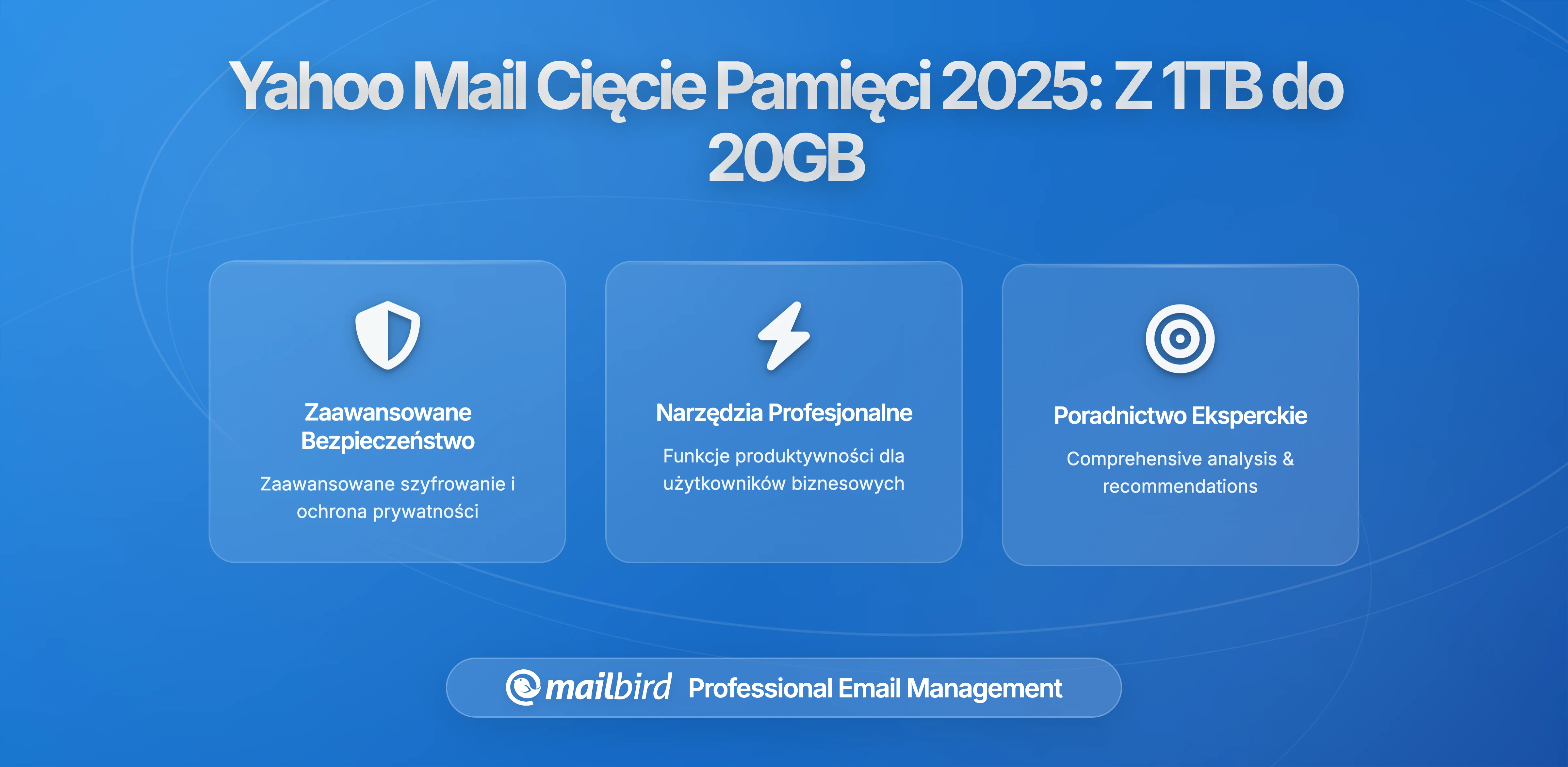 Yahoo Mail Cięcie Pamięci 2025: Z 1TB do 20GB

Zaawansowane Bezpieczeństwo

Zaawansowane szyfrowanie i ochrona prywatności

Narzędzia Profesjonalne

Funkcje produktywności dla użytkowników biznesowych

Poradnictwo Eksperckie

Comprehensive analysis & recommendations

mailbird Professional Email Management